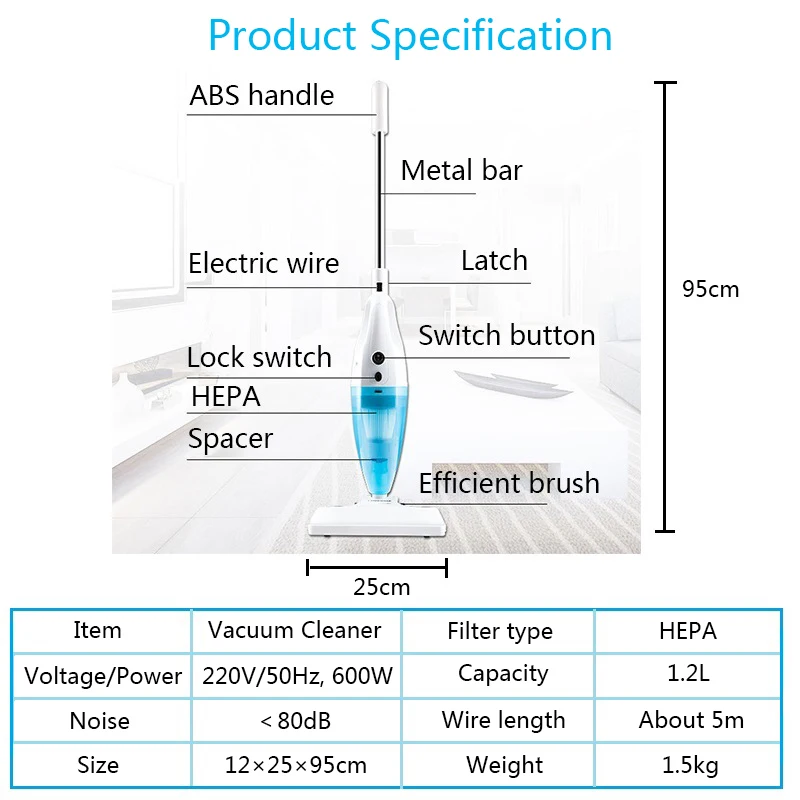 Product Specification

ABS handle

Metal bar

Electric wire

Latch

Switch button

Lock switch

HEPA

Spacer

Efficient brush

95cm

25cm

| Item | Vacuum Cleaner | Filter type | HEPA |
|---|---|---|---|
| Voltage/Power | 220V/50Hz, 600W | Capacity | 1.2L |
| Noise | < 80dB | Wire length | About 5m |
| Size | 12×25×95cm | Weight | 1.5kg |